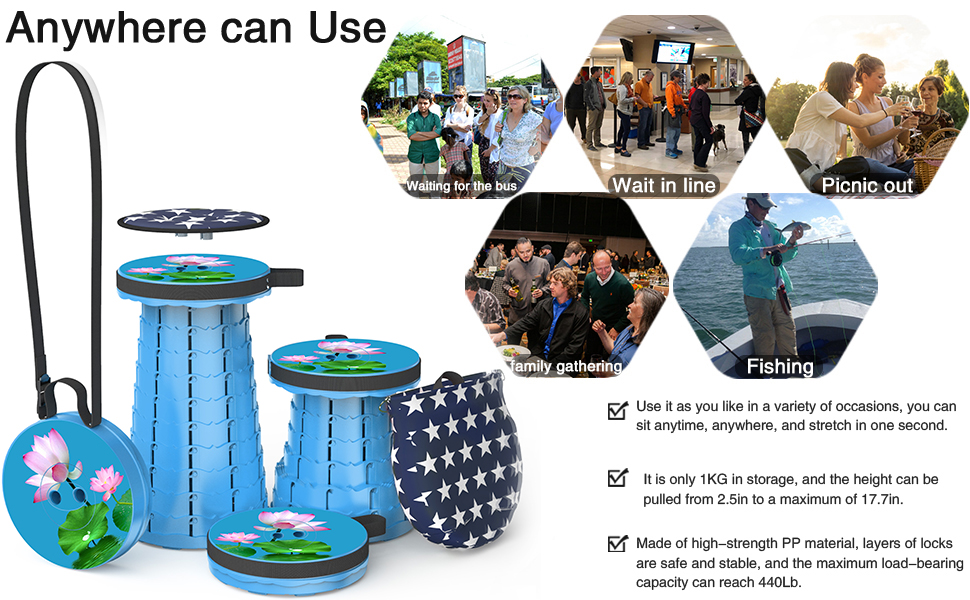 Anywhere can Use

Waiting for the bus

Wait in line

Picnic out

family gathering

Fishing

Use it as you like in a variety of occasions, you can sit anytime, anywhere, and stretch in one second.

It is only 1KG in storage, and the height can be pulled from 2.5in to a maximum of 17.7in.

Made of high-strength PP material, layers of locks are safe and stable, and the maximum load-bearing capacity can reach 440Lb.